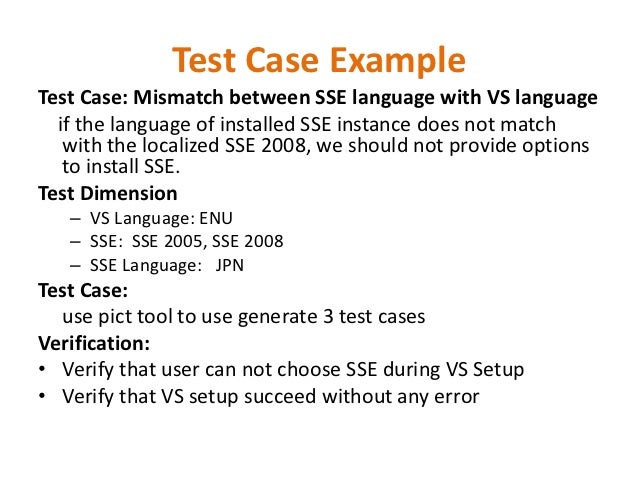 Test Case Example

Test Case: Mismatch between SSE language with VS language

if the language of installed SSE instance does not match with the localized SSE 2008, we should not provide options to install SSE.

Test Dimension

– VS Language: ENU
– SSE: SSE 2005, SSE 2008
– SSE Language: JPN

Test Case:

use pict tool to use generate 3 test cases

Verification:

• Verify that user can not choose SSE during VS Setup
• Verify that VS setup succeed without any error